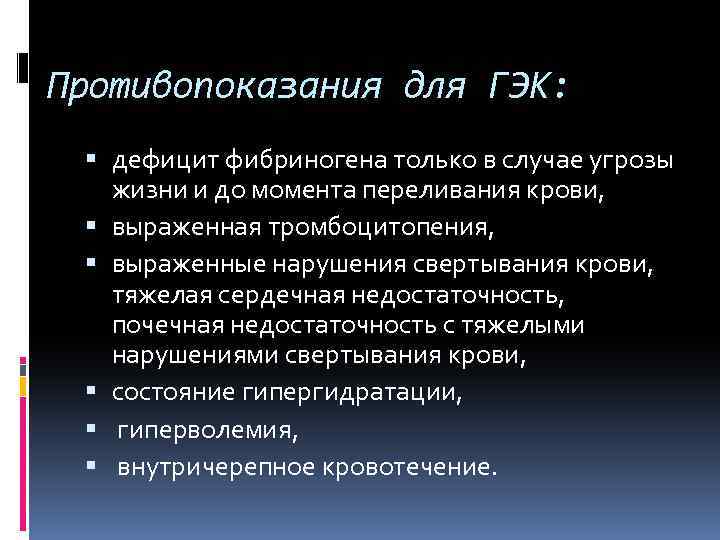 Противопоказания для ГЭК:

- дефицит фибриногена только в случае угрозы жизни и до момента переливания крови,
- выраженная тромбоцитопения,
- выраженные нарушения свертывания крови, тяжелая сердечная недостаточность, почечная недостаточность с тяжелыми нарушениями свертывания крови,
- состояние гипергидратации,
- гиперволемия,
- внутричерепное кровотечение.